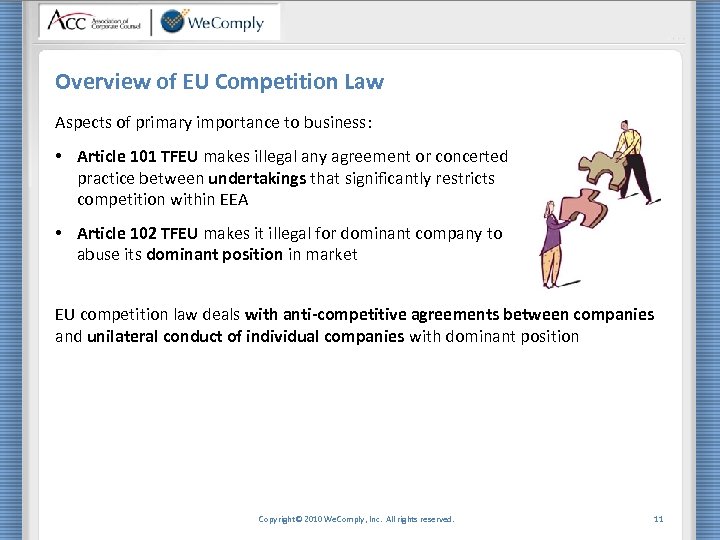 ACC Association of Corporate Counsel | WeComply

Overview of EU Competition Law

Aspects of primary importance to business:

• Article 101 TFEU makes illegal any agreement or concerted practice between undertakings that significantly restricts competition within EEA

• Article 102 TFEU makes it illegal for dominant company to abuse its dominant position in market

EU competition law deals with anti-competitive agreements between companies and unilateral conduct of individual companies with dominant position

Copyright© 2010 WeComply, Inc. All rights reserved.

11